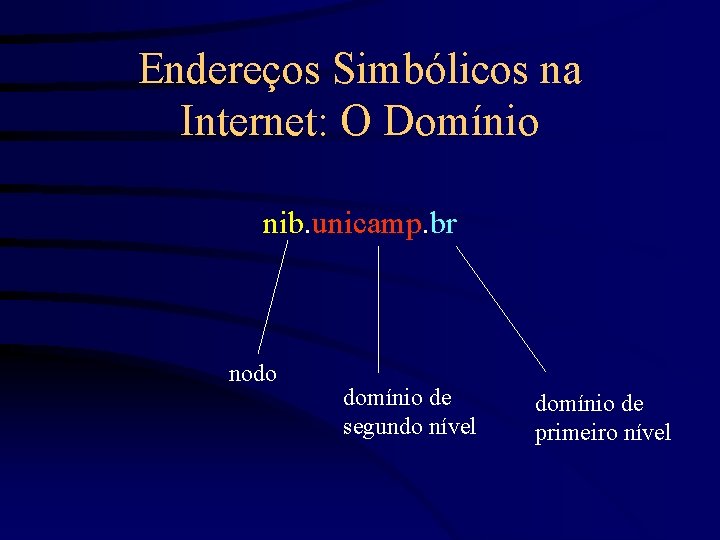 Endereços Simbólicos na Internet: O Domínio

nib.unicamp.br

nodo

domínio de segundo nível

domínio de primeiro nível